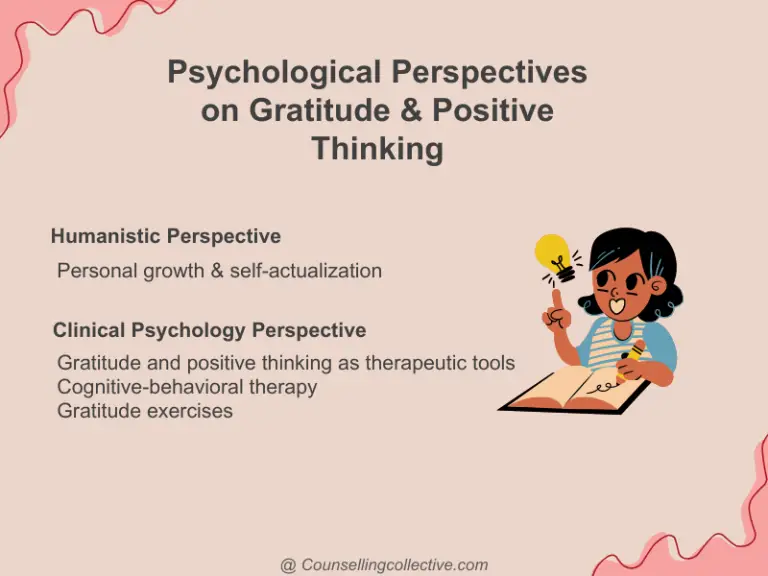 Psychological Perspectives on Gratitude & Positive Thinking

Humanistic Perspective

Personal growth & self-actualization

Clinical Psychology Perspective

Gratitude and positive thinking as therapeutic tools
Cognitive-behavioral therapy
Gratitude exercises

@ Counsellingcollective.com